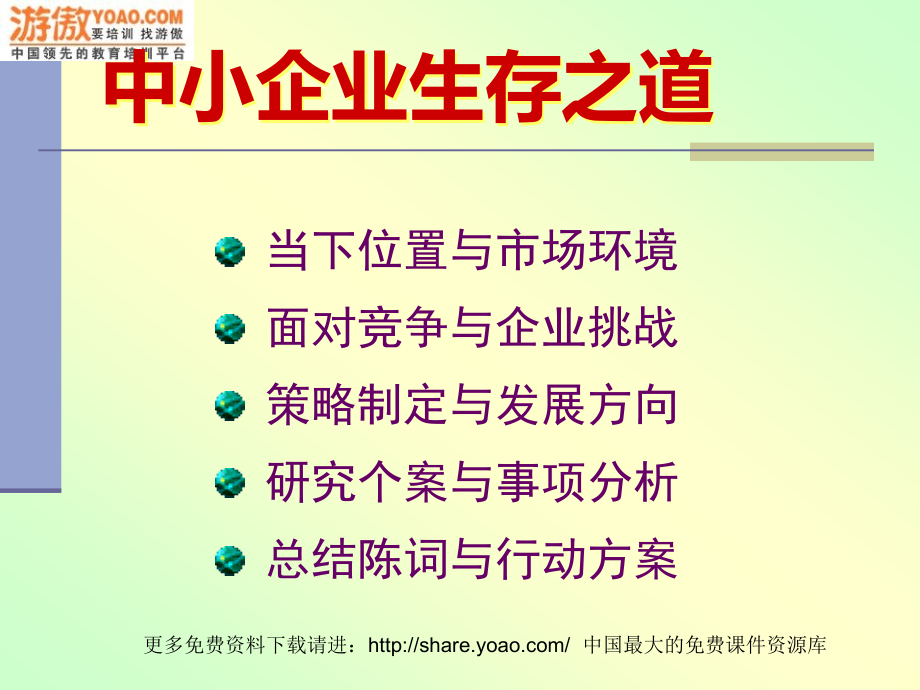 游傲 YOAO.COM
要培训 找游傲
中国领先的教育培训平台

中小企业生存之道

当下位置与市场环境

面对竞争与企业挑战

策略制定与发展方向

研究个案与事项分析

总结陈词与行动方案

更多免费资料下载请进：http://share.yoao.com/ 中国最大的免费课件资源库